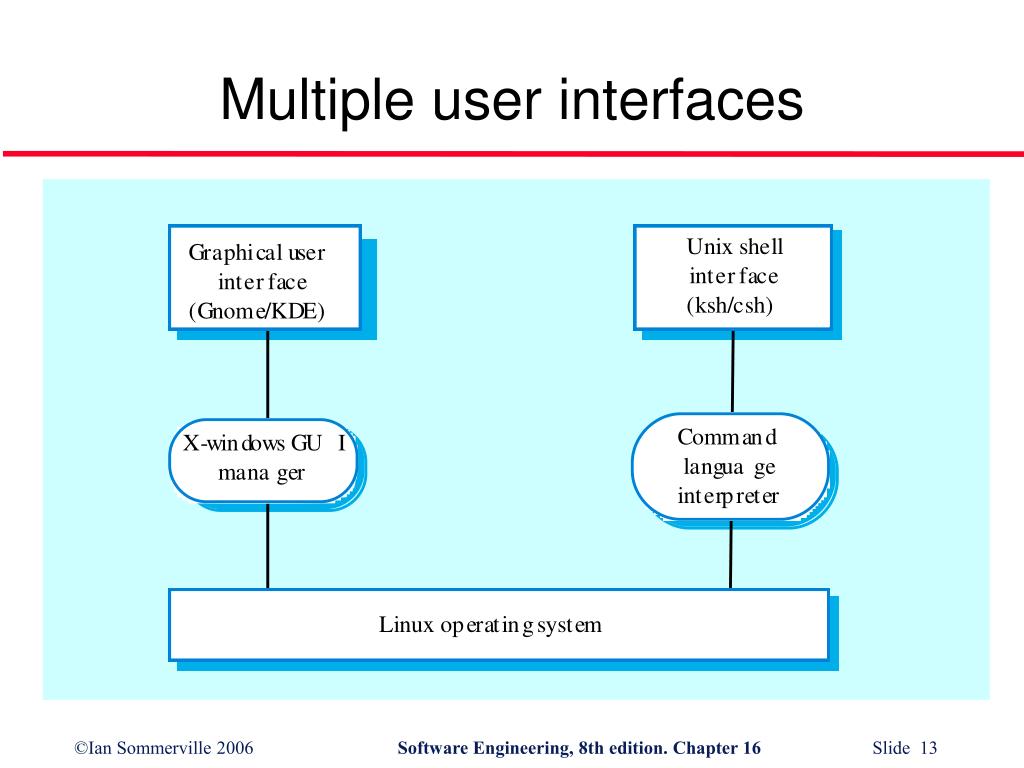 Multiple user interfaces

Graphical user interface (Gnome/KDE)

Unix shell interface (ksh/csh)

X-windows GUI manager

Command language interpreter

Linux operating system

©Ian Sommerville 2006

Software Engineering, 8th edition. Chapter 16

Slide 13